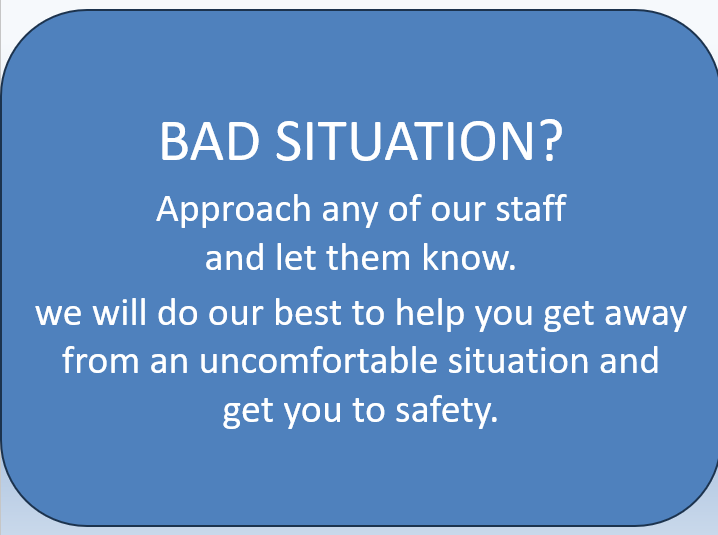 BAD SITUATION?

Approach any of our staff and let them know.

we will do our best to help you get away from an uncomfortable situation and get you to safety.